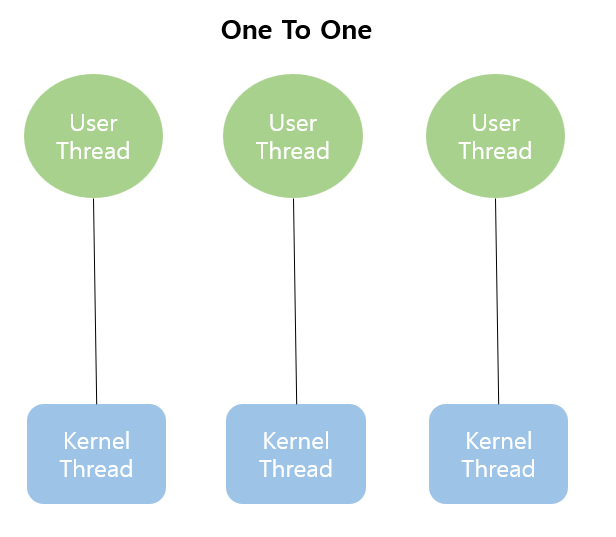 One To One

User Thread

User Thread

User Thread

Kernel Thread

Kernel Thread

Kernel Thread